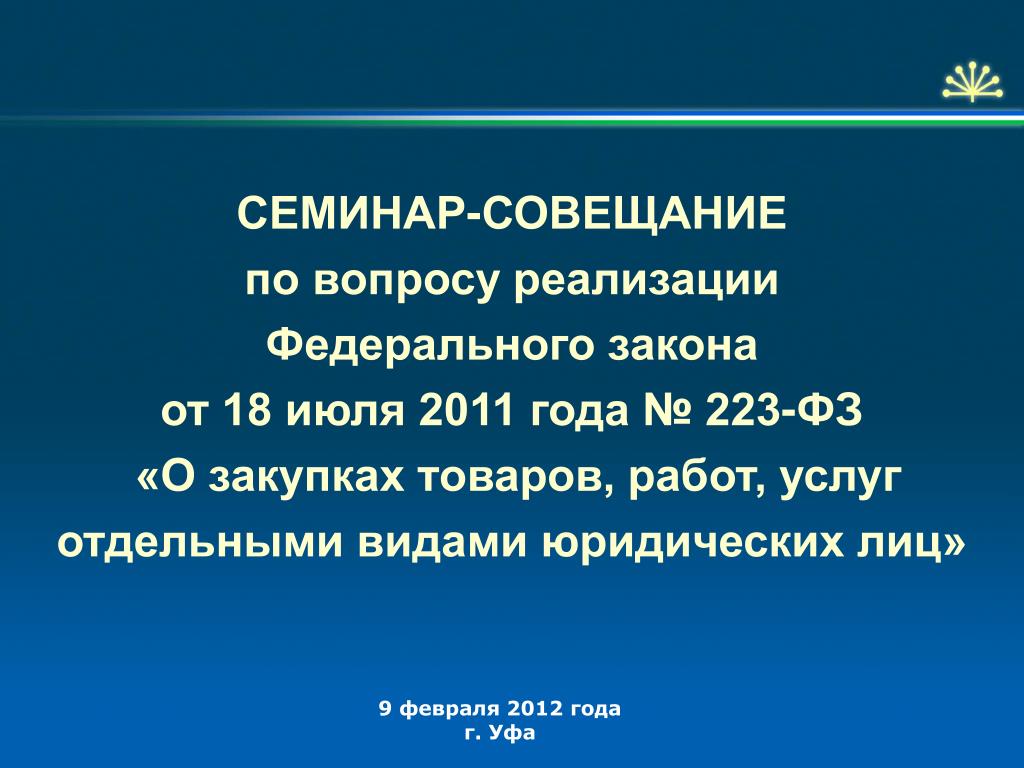 СЕМИНАР-СОВЕЩАНИЕ
по вопросу реализации
Федерального закона
от 18 июля 2011 года № 223-ФЗ
«О закупках товаров, работ, услуг
отдельными видами юридических лиц»

9 февраля 2012 года
г. Уфа